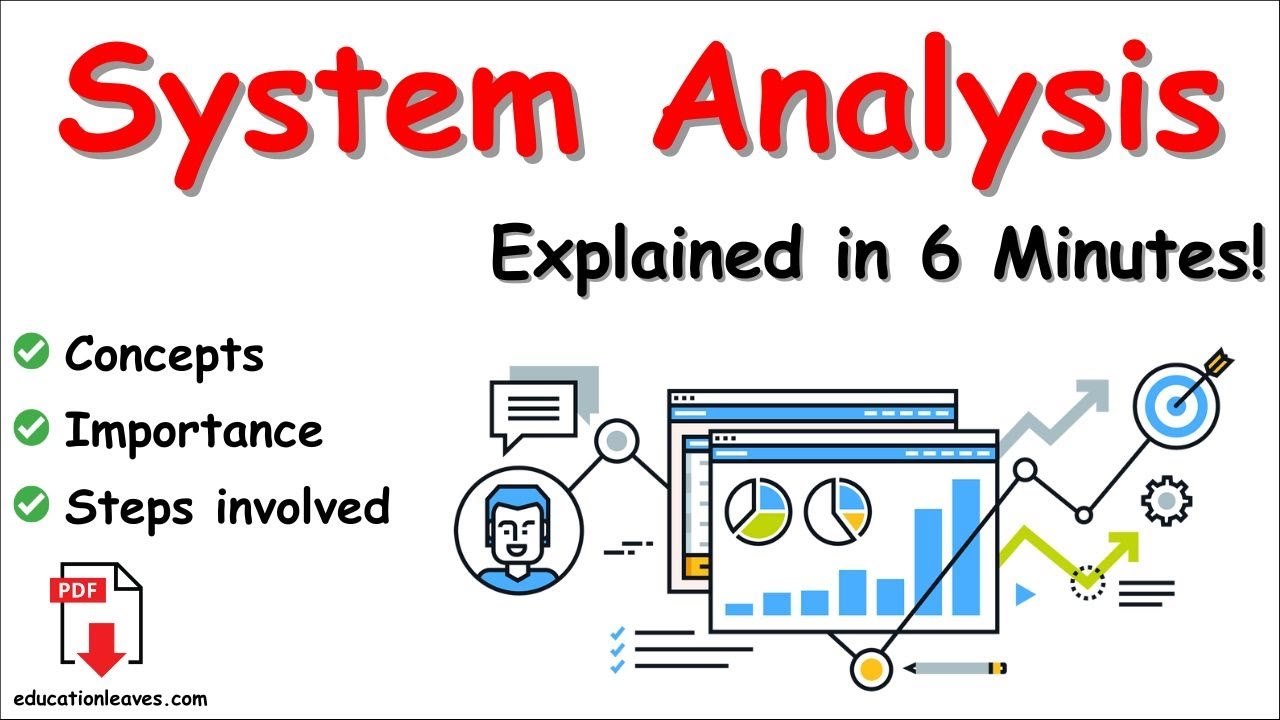 System Analysis

Explained in 6 Minutes!

Concepts

Importance

Steps involved

PDF

educationleaves.com